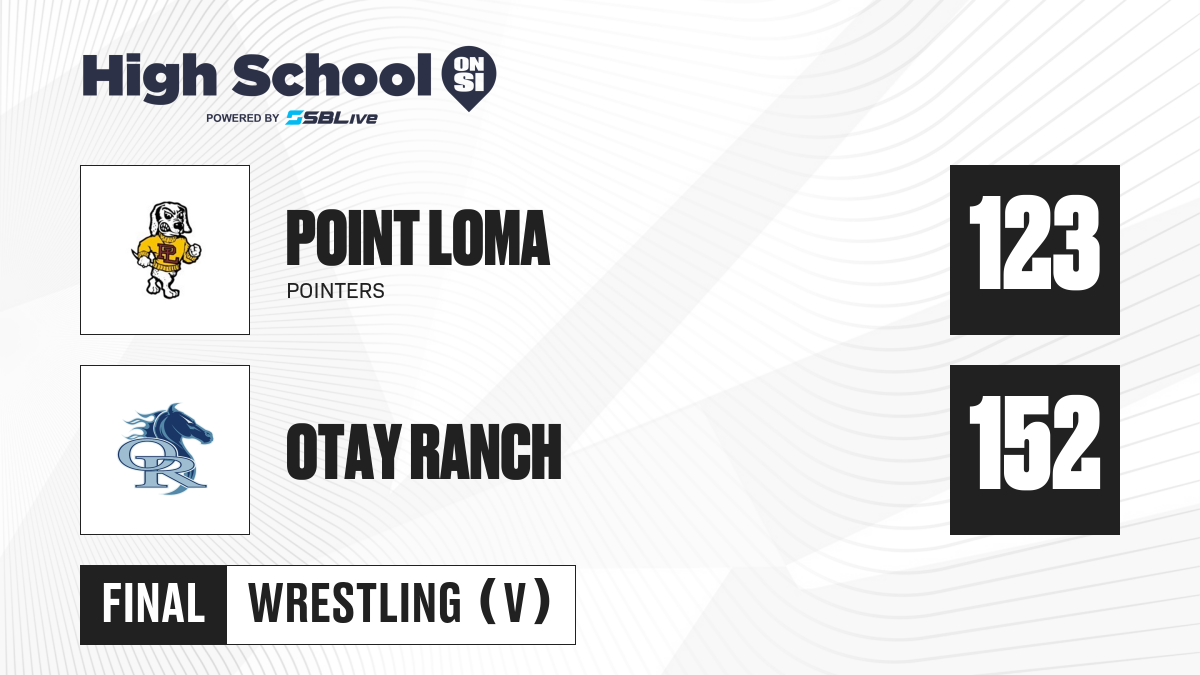 High School ON SI
POWERED BY SBLive

PL

POINT LOMA
POINTERS

123

OR

OTAY RANCH

152

FINAL WRESTLING (V)